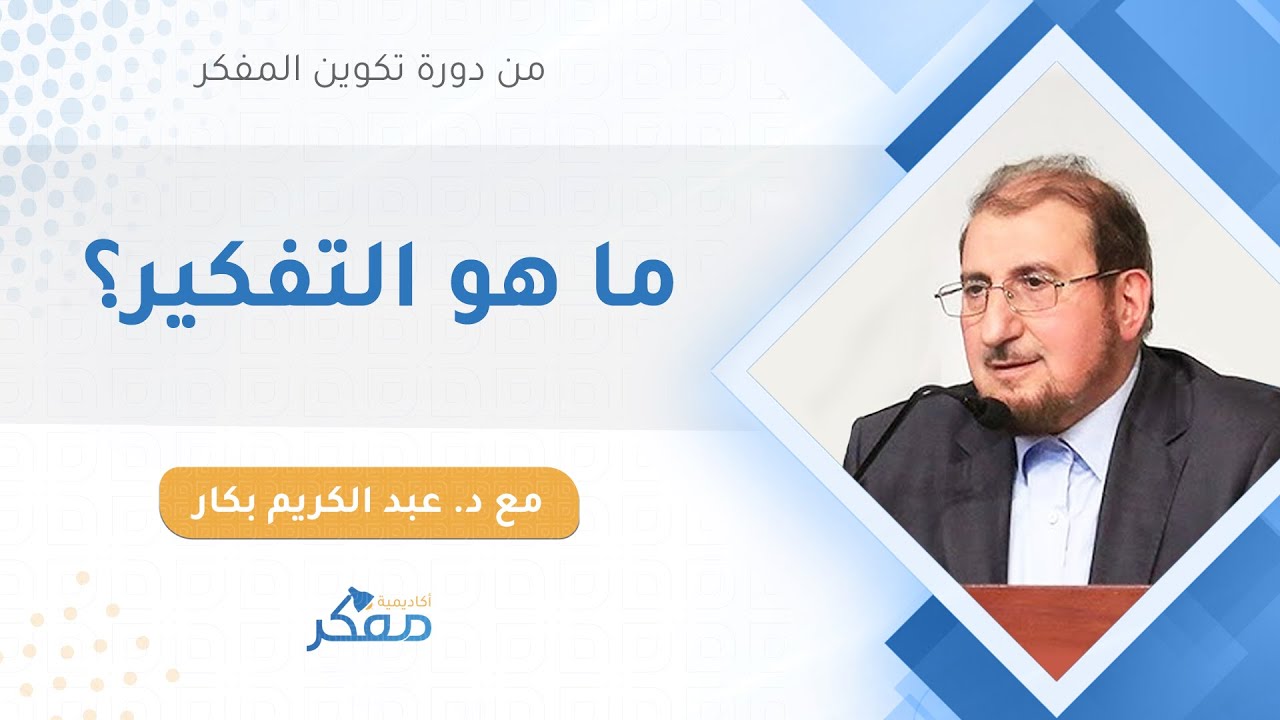 من دورة تكوين المفكر

ما هو التفكير؟

مع د. عبد الكريم بكار

أكاديمية
مفكر